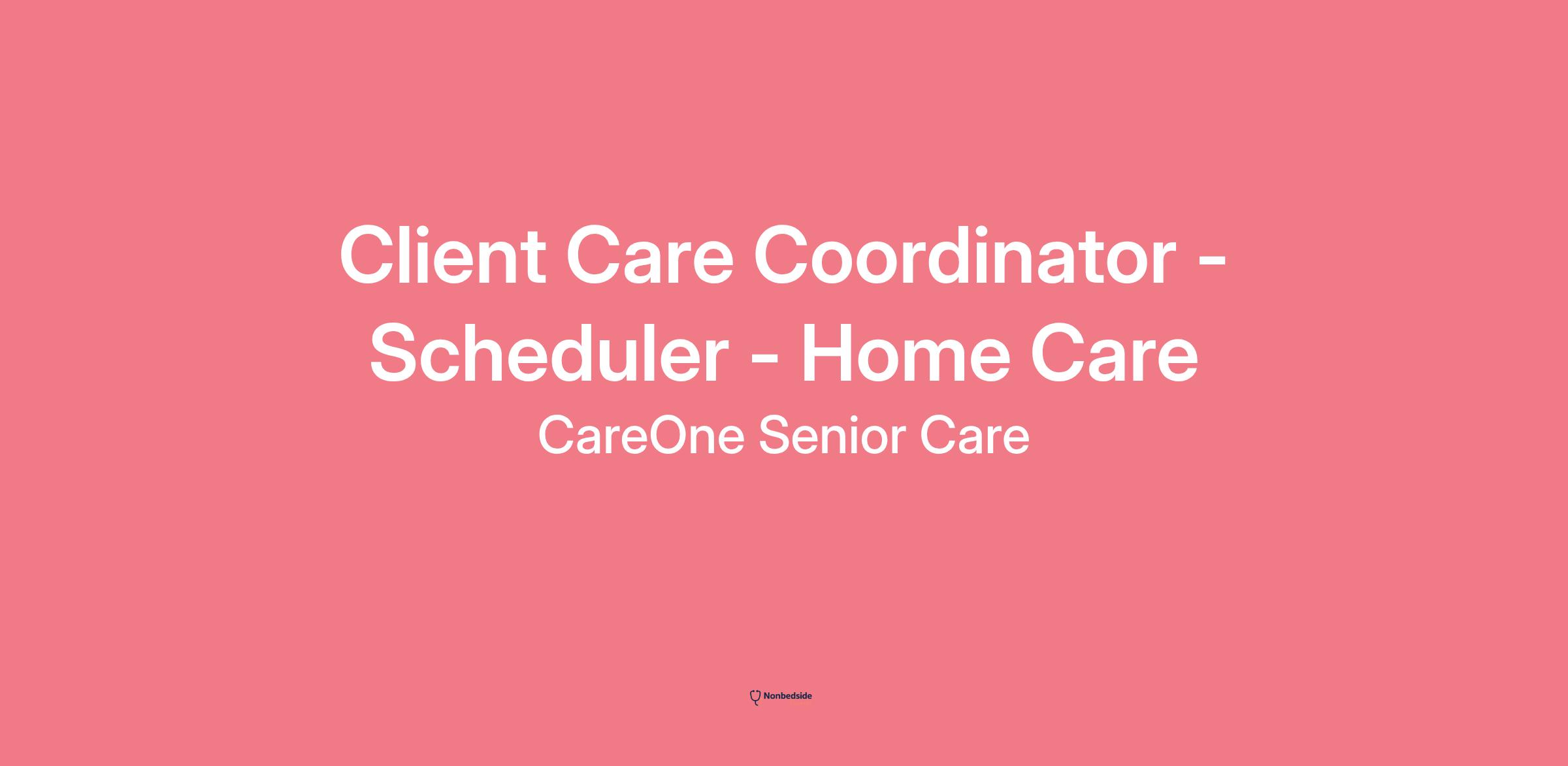 Client Care Coordinator - Scheduler - Home Care

CareOne Senior Care

Nonbedside